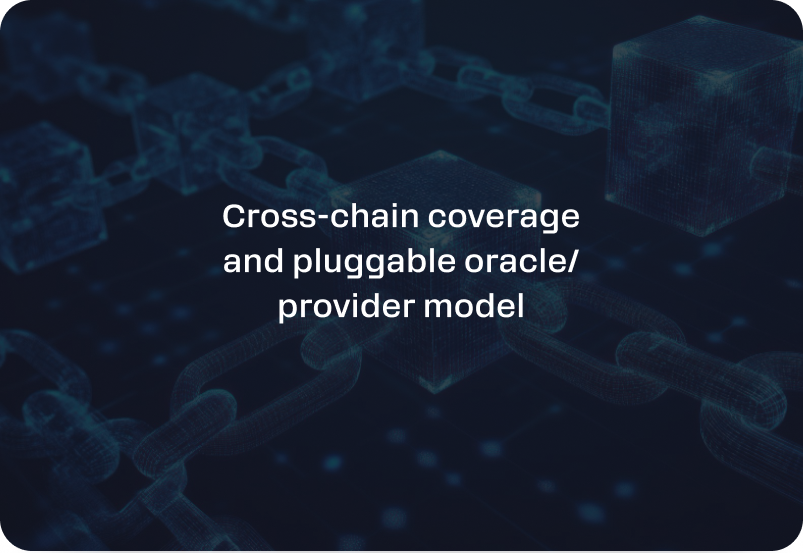 Cross-chain coverage and pluggable oracle/ provider model